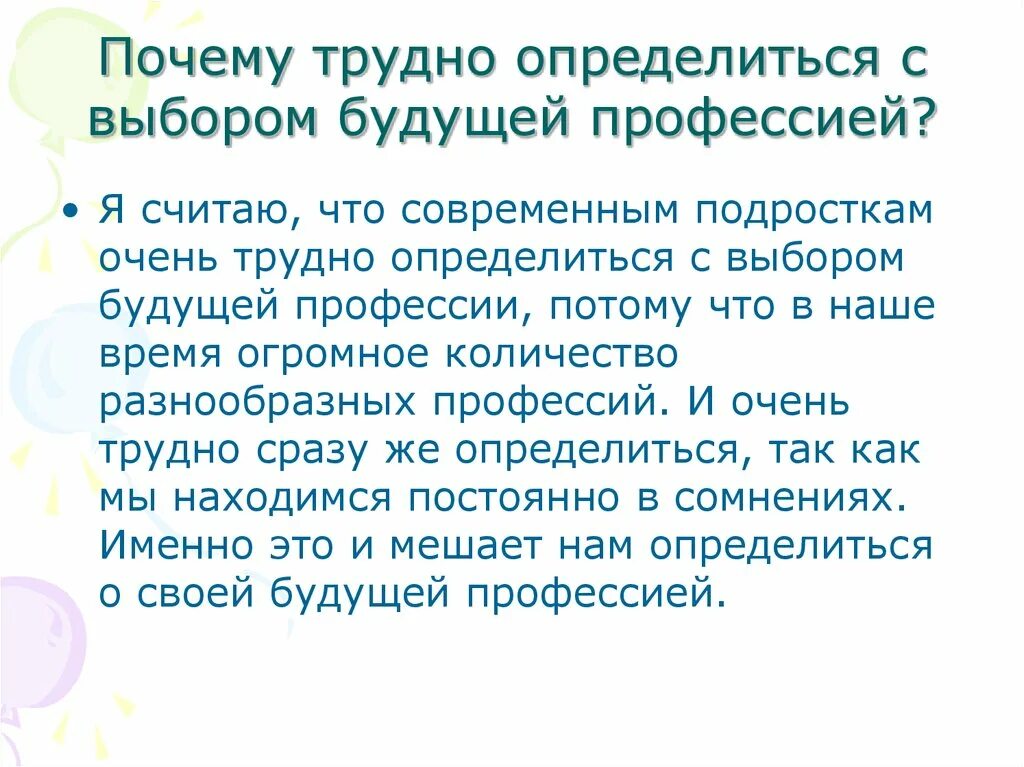 Почему трудно определиться с выбором будущей профессией?

• Я считаю, что современным подросткам очень трудно определиться с выбором будущей профессии, потому что в наше время огромное количество разнообразных профессий. И очень трудно сразу же определиться, так как мы находимся постоянно в сомнениях. Именно это и мешает нам определиться о своей будущей профессией.